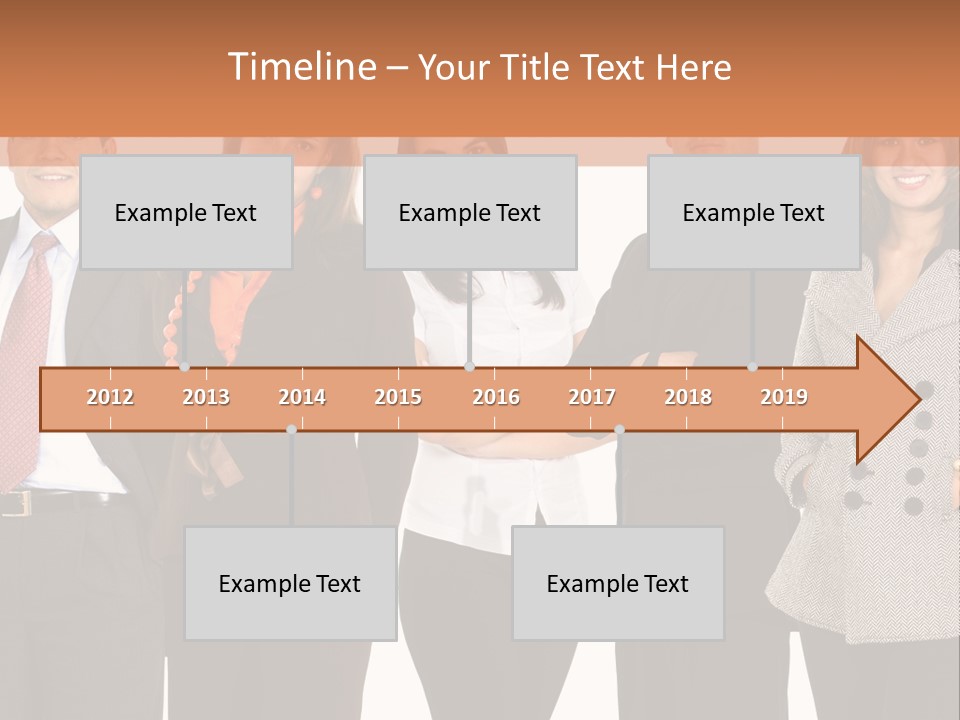 Timeline – Your Title Text Here

Example Text

Example Text

Example Text

2012 2013 2014 2015 2016 2017 2018 2019

Example Text

Example Text